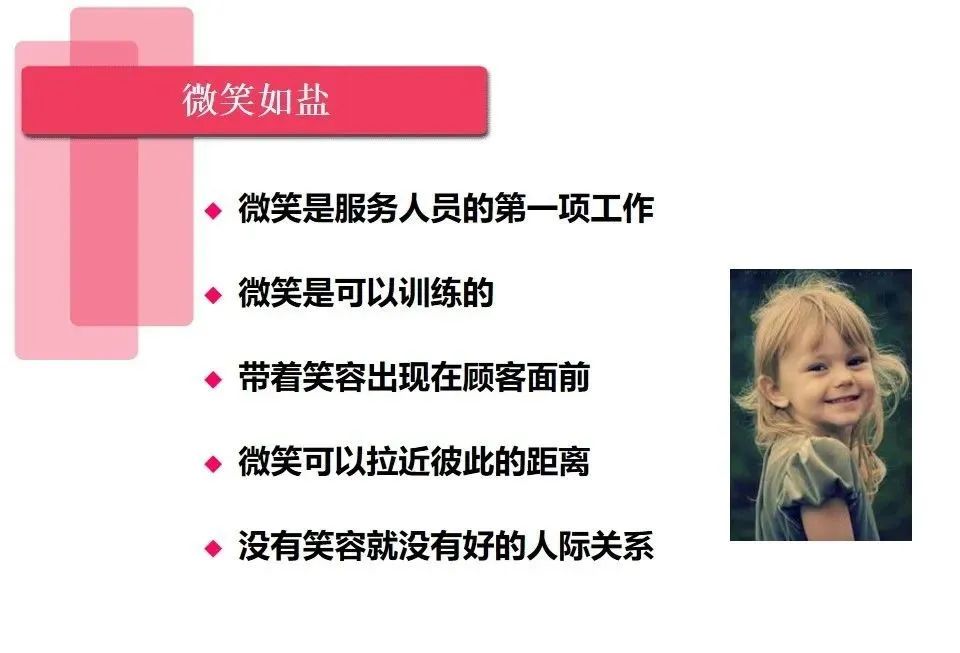 微笑如盐

◆ 微笑是服务人员的第一项工作

◆ 微笑是可以训练的

◆ 带着笑容出现在顾客面前

◆ 微笑可以拉近彼此的距离

◆ 没有笑容就没有好的人际关系